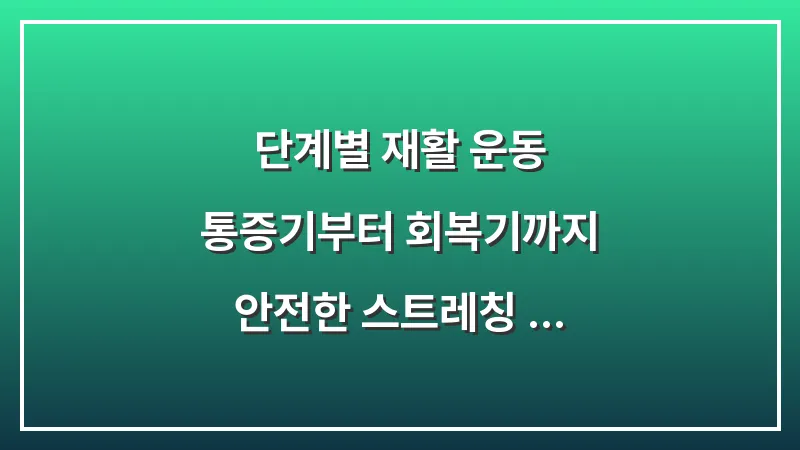 단계별 재활 운동
통증기부터 회복기까지
안전한 스트레칭 ...